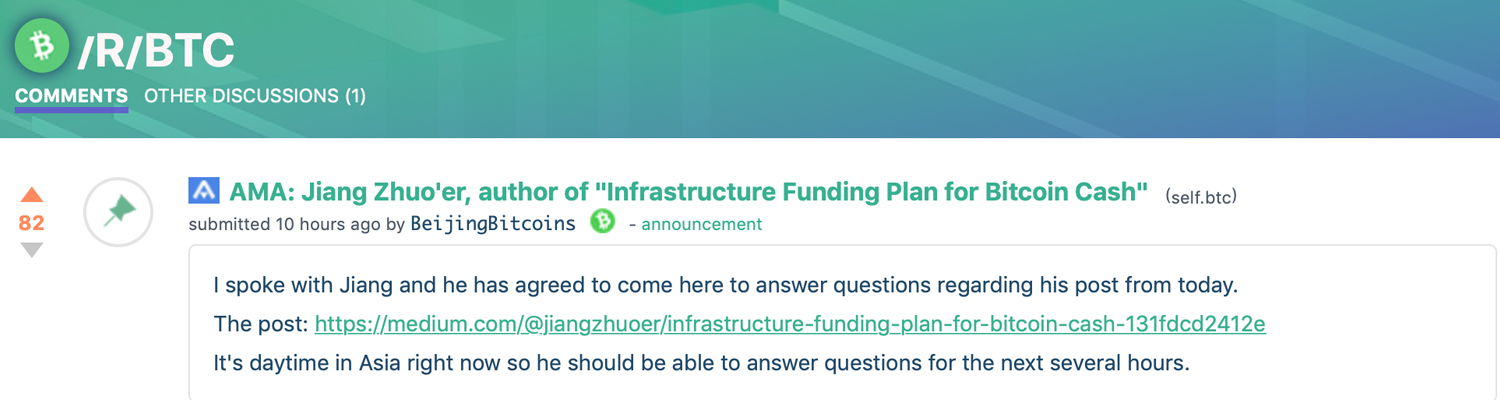 /R/BTC
COMMENTS OTHER DISCUSSIONS (1)

82

AMA: Jiang Zhuo'er, author of "Infrastructure Funding Plan for Bitcoin Cash" (self.btc)
submitted 10 hours ago by BeijingBitcoins - announcement

I spoke with Jiang and he has agreed to come here to answer questions regarding his post from today.

The post: https://medium.com/@jiangzhuoer/infrastructure-funding-plan-for-bitcoin-cash-131fdcd2412e

It's daytime in Asia right now so he should be able to answer questions for the next several hours.